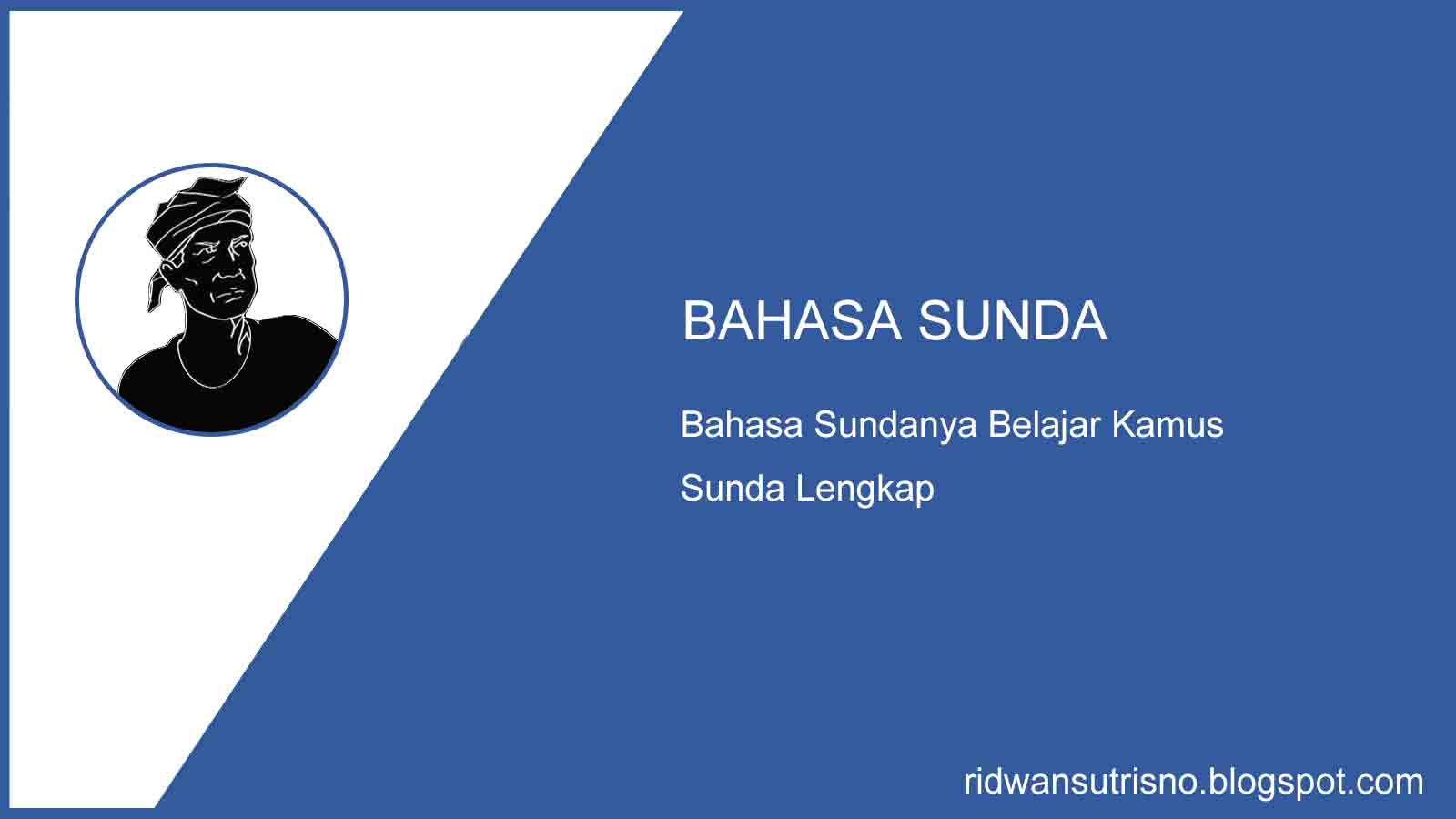 BAHASA SUNDA

Bahasa Sundanya Belajar Kamus Sunda Lengkap

ridwansutrisno.blogspot.com